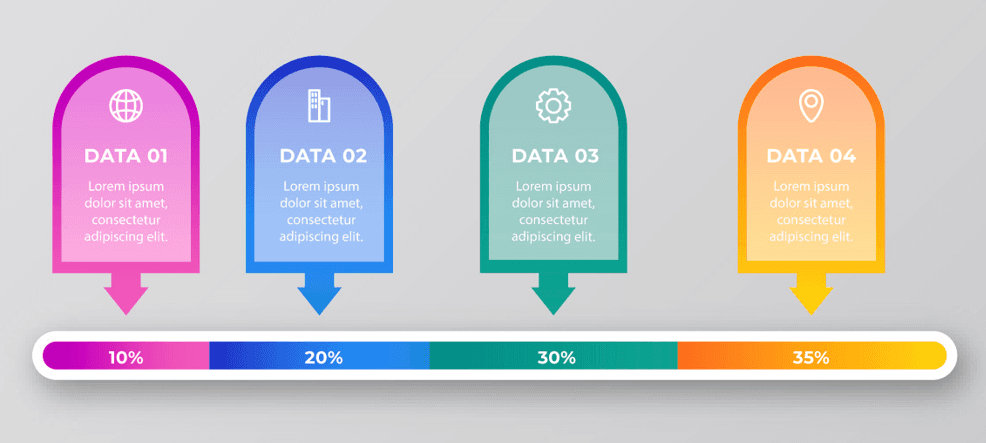 DATA 01

Lorem ipsum dolor sit amet, consectetur adipiscing elit.

DATA 02

Lorem ipsum dolor sit amet, consectetur adipiscing elit.

DATA 03

Lorem ipsum dolor sit amet, consectetur adipiscing elit.

DATA 04

Lorem ipsum dolor sit amet, consectetur adipiscing elit.

10%

20%

30%

35%